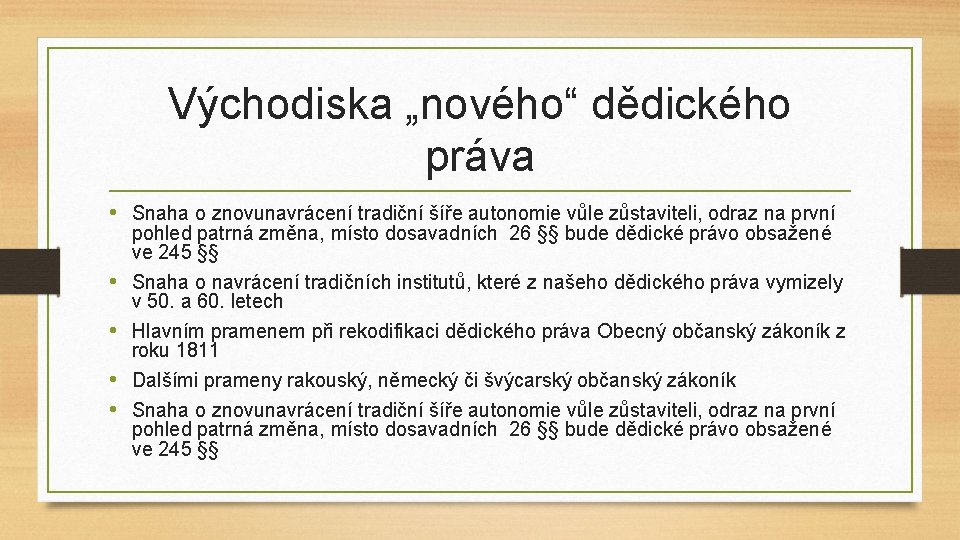 Východiska „nového“ dědického práva

• Snaha o znovunavrácení tradiční šíře autonomie vůle zůstaviteli, odraz na první pohled patrná změna, místo dosavadních 26 §§ bude dědické právo obsažené ve 245 §§
• Snaha o navrácení tradičních institutů, které z našeho dědického práva vymizely v 50. a 60. letech
• Hlavním pramenem při rekodifikaci dědického práva Obecný občanský zákoník z roku 1811
• Dalšími prameny rakouský, německý či švýcarský občanský zákoník
• Snaha o znovunavrácení tradiční šíře autonomie vůle zůstaviteli, odraz na první pohled patrná změna, místo dosavadních 26 §§ bude dědické právo obsažené ve 245 §§